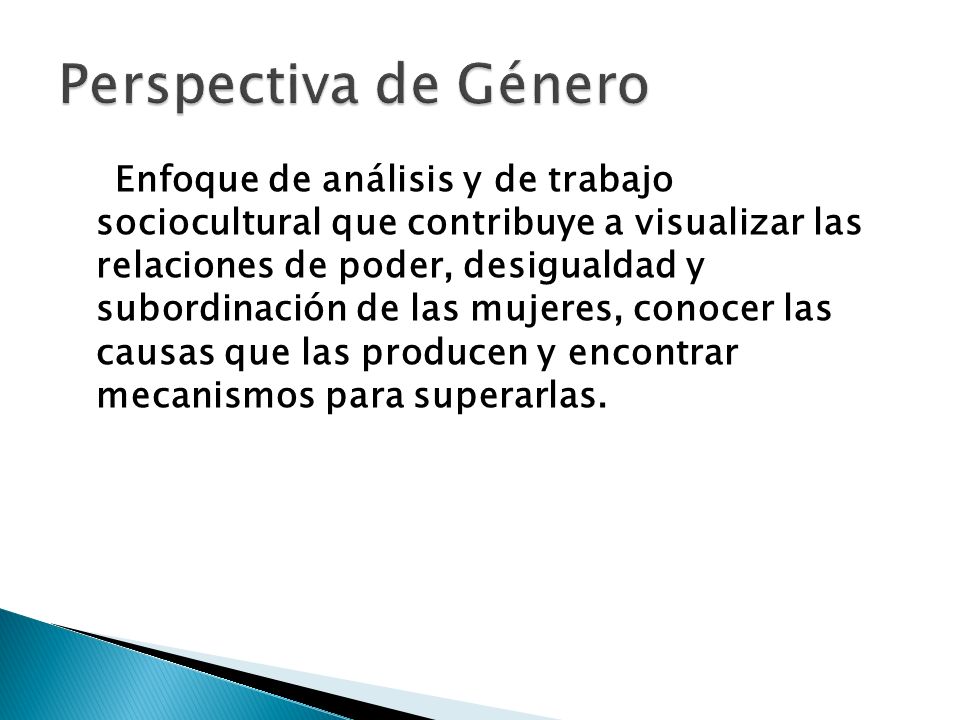 Perspectiva de Género

Enfoque de análisis y de trabajo sociocultural que contribuye a visualizar las relaciones de poder, desigualdad y subordinación de las mujeres, conocer las causas que las producen y encontrar mecanismos para superarlas.